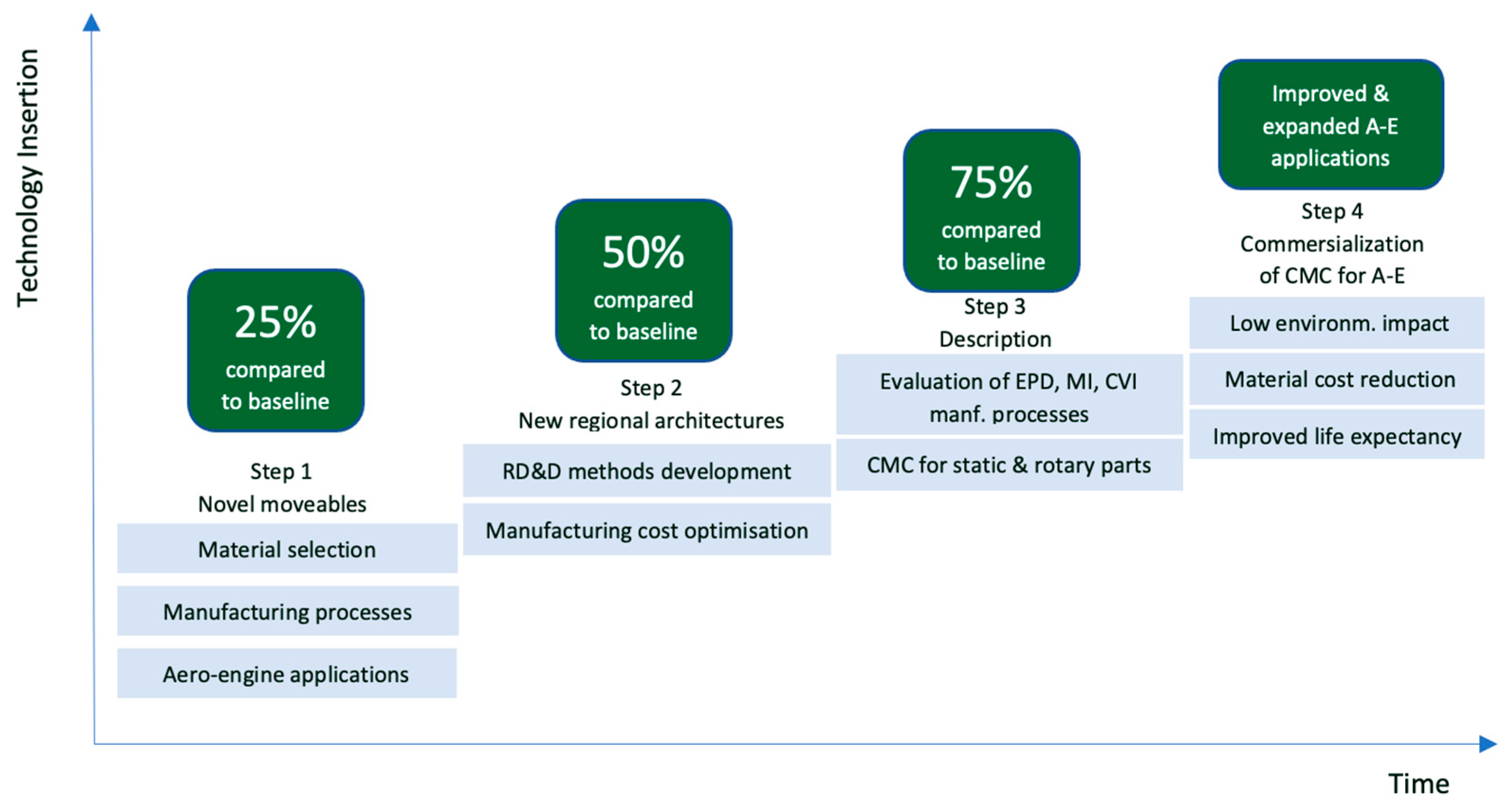 Technology Insertion

25%
compared
to baseline

Step 1
Novel moveables

Material selection

Manufacturing processes

Aero-engine applications

50%
compared
to baseline

Step 2
New regional architectures

RD&D methods development

Manufacturing cost optimisation

75%
compared
to baseline

Step 3
Description

Evaluation of EPD, MI, CVI manf. processes

CMC for static & rotary parts

Improved & expanded A-E applications

Step 4
Commersialization
of CMC for A-E

Low environm. impact

Material cost reduction

Improved life expectancy

Time